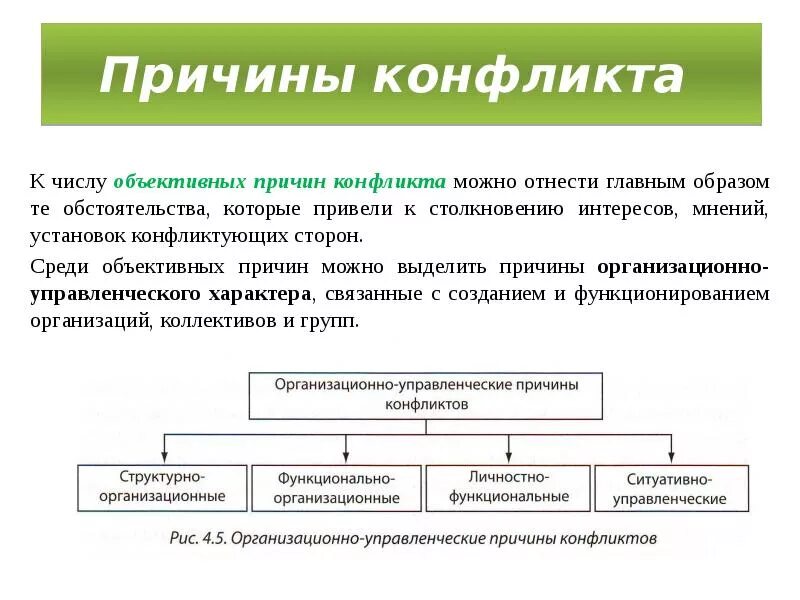 Причины конфликта

К числу объективных причин конфликта можно отнести главным образом те обстоятельства, которые привели к столкновению интересов, мнений, установок конфликтующих сторон.

Среди объективных причин можно выделить причины организационно-управленческого характера, связанные с созданием и функционированием организаций, коллективов и групп.

Организационно-управленческие причины конфликтов

Структурно-организационные

Функционально-организационные

Личностно-функциональные

Ситуативно-управленческие

Рис. 4.5. Организационно-управленческие причины конфликтов